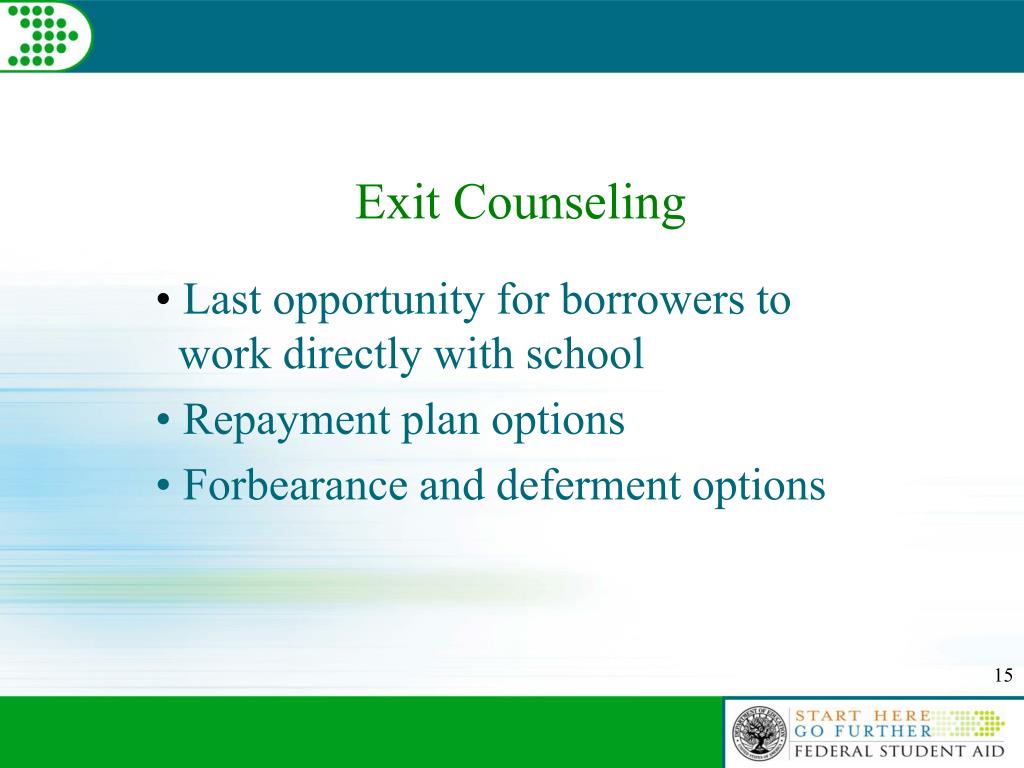 Exit Counseling

• Last opportunity for borrowers to work directly with school
• Repayment plan options
• Forbearance and deferment options

15

START HERE GO FURTHER FEDERAL STUDENT AID